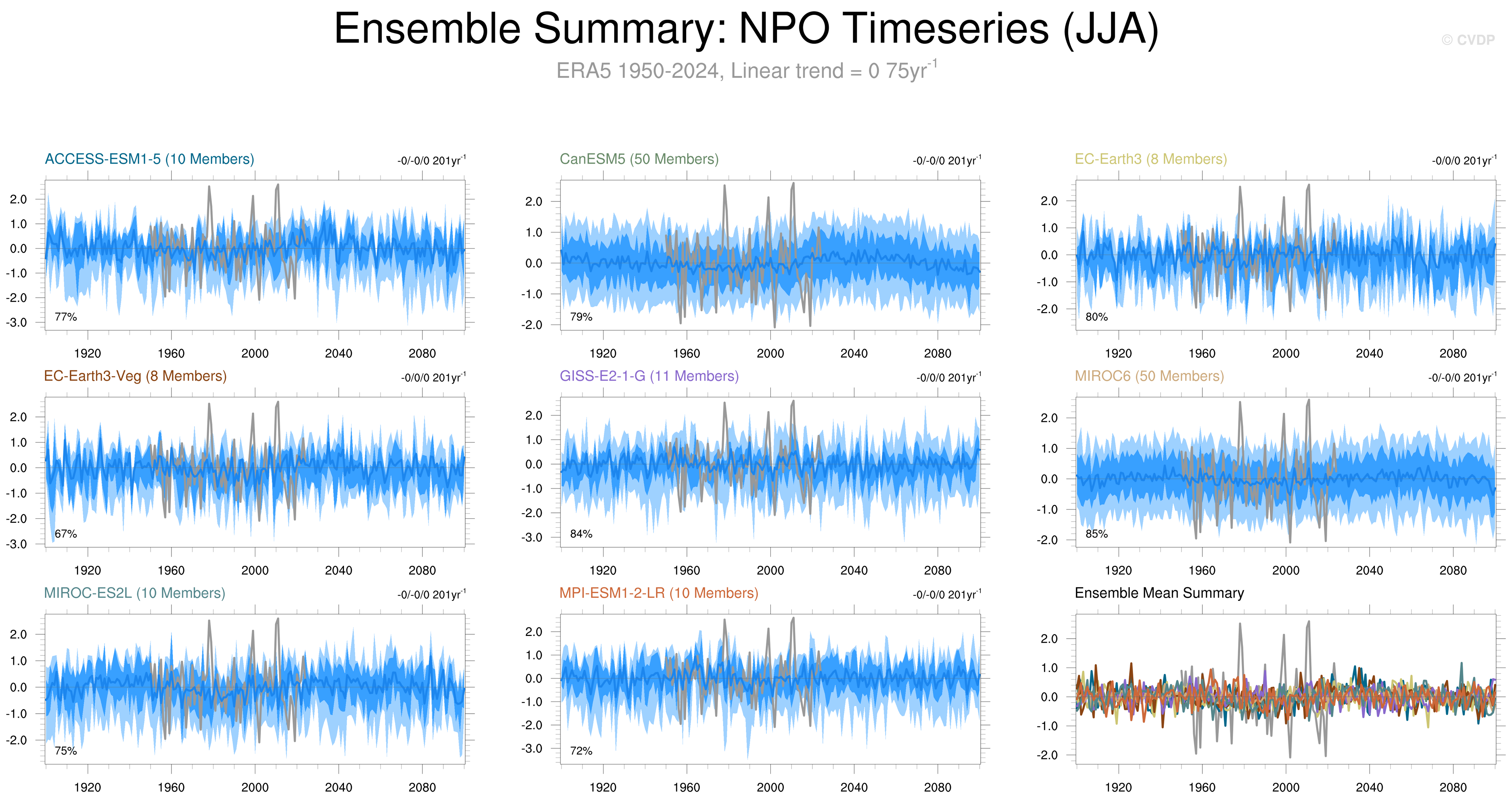 Ensemble Summary: NPO Timeseries (JJA)

© CVDP

ERA5 1950-2024, Linear trend = 0 75yr$^{-1}$

ACCESS-ESM1-5 (10 Members)

-0/-0/0 201yr$^{-1}$

2.0
1.0
0.0
-1.0
-2.0
-3.0

77%

1920 1960 2000 2040 2080

CanESM5 (50 Members)

-0/-0/0 201yr$^{-1}$

2.0
1.0
0.0
-1.0
-2.0

79%

1920 1960 2000 2040 2080

EC-Earth3 (8 Members)

-0/0/0 201yr$^{-1}$

2.0
1.0
0.0
-1.0
-2.0

80%

1920 1960 2000 2040 2080

EC-Earth3-Veg (8 Members)

-0/0/0 201yr$^{-1}$

2.0
1.0
0.0
-1.0
-2.0
-3.0

67%

1920 1960 2000 2040 2080

GISS-E2-1-G (11 Members)

-0/0/0 201yr$^{-1}$

2.0
1.0
0.0
-1.0
-2.0
-3.0

84%

1920 1960 2000 2040 2080

MIROC6 (50 Members)

-0/-0/0 201yr$^{-1}$

2.0
1.0
0.0
-1.0
-2.0

85%

1920 1960 2000 2040 2080

MIROC-ES2L (10 Members)

-0/-0/0 201yr$^{-1}$

2.0
1.0
0.0
-1.0
-2.0

75%

1920 1960 2000 2040 2080

MPI-ESM1-2-LR (10 Members)

-0/-0/0 201yr$^{-1}$

2.0
1.0
0.0
-1.0
-2.0
-3.0

72%

1920 1960 2000 2040 2080

Ensemble Mean Summary

2.0
1.0
0.0
-1.0
-2.0

1920 1960 2000 2040 2080